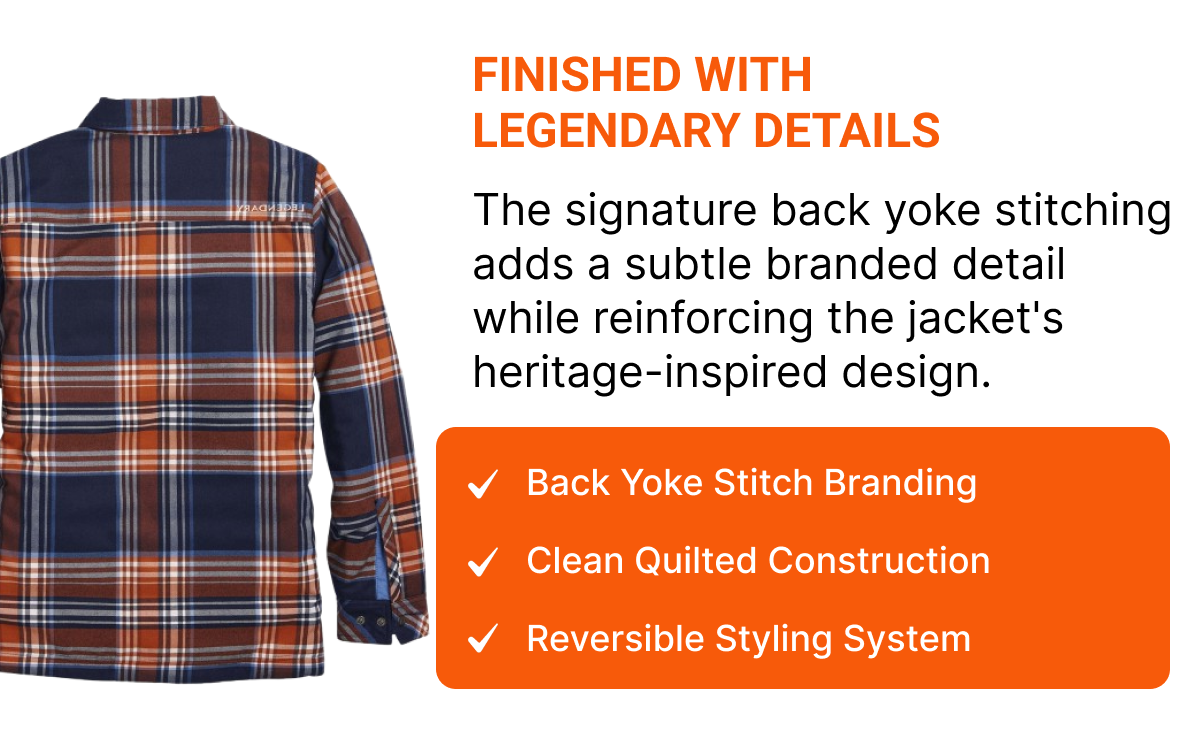 LEGENDARY

FINISHED WITH LEGENDARY DETAILS

The signature back yoke stitching adds a subtle branded detail while reinforcing the jacket's heritage-inspired design.

✓ Back Yoke Stitch Branding

✓ Clean Quilted Construction

✓ Reversible Styling System